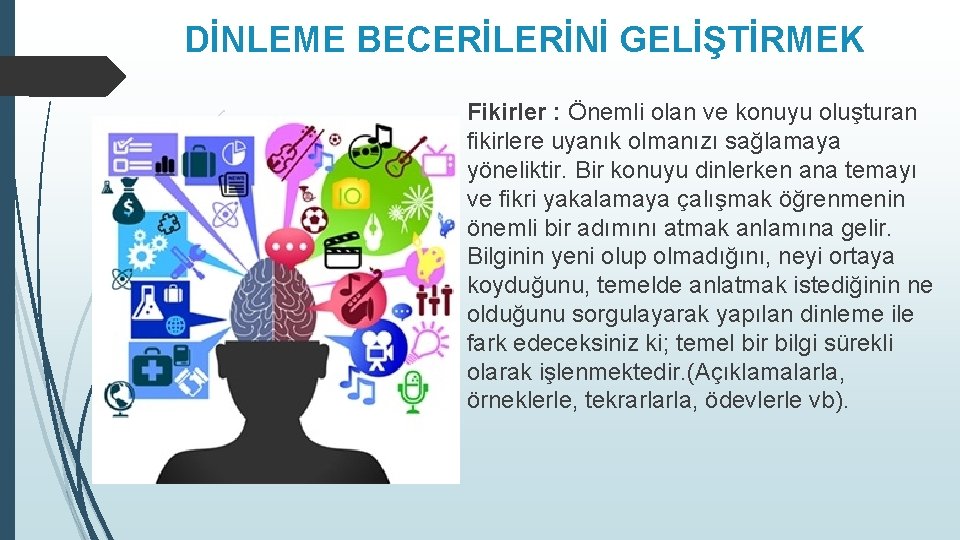 DİNLEME BECERİLERİNİ GELİŞTİRMEK

Fikirler : Önemli olan ve konuyu oluşturan fikirlere uyanık olmanızı sağlamaya yöneliktir. Bir konuyu dinlerken ana temayı ve fikri yakalamaya çalışmak öğrenmenin önemli bir adımını atmak anlamına gelir. Bilginin yeni olup olmadığını, neyi ortaya koyduğunu, temelde anlatmak istediğinin ne olduğunu sorgulayarak yapılan dinleme ile fark edeceksiniz ki; temel bir bilgi sürekli olarak işlenmektedir.(Açıklamalarla, örneklerle, tekrarlarla, ödevlerle vb).